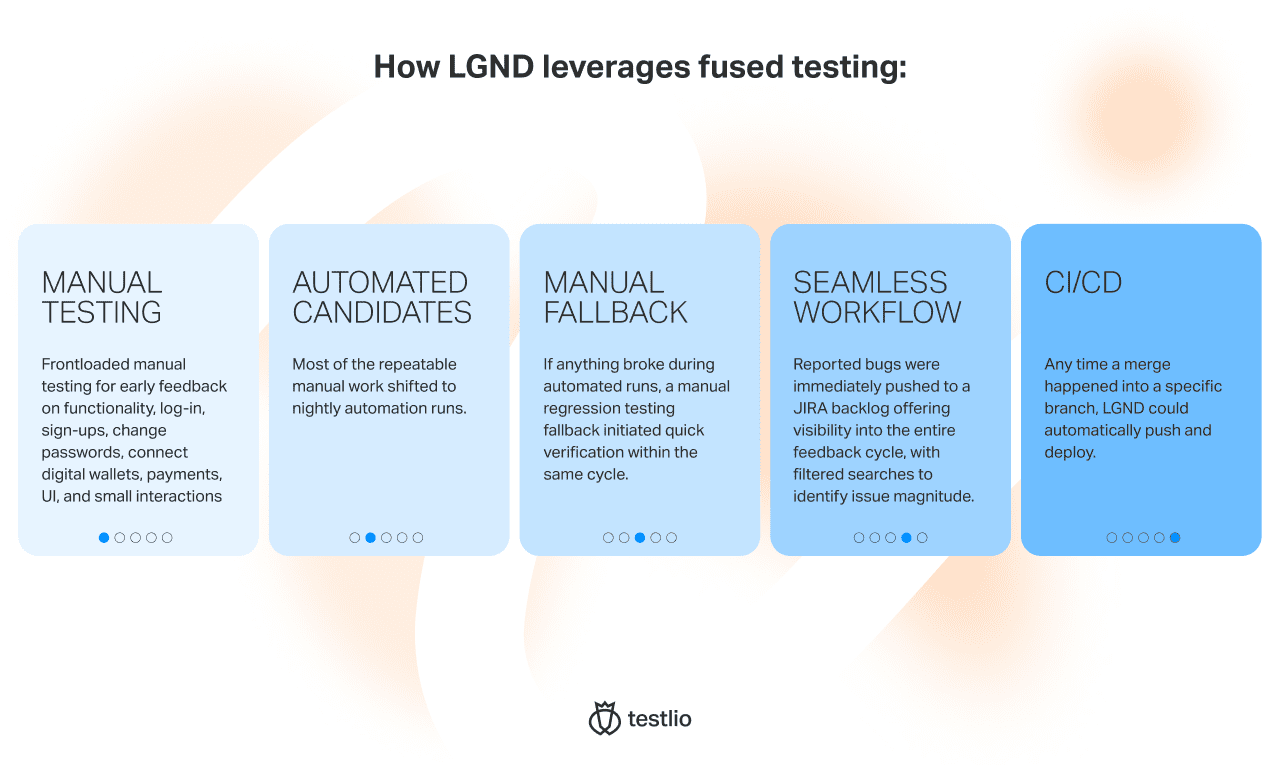 How LGND leverages fused testing:

MANUAL TESTING

Frontloaded manual testing for early feedback on functionality, log-in, sign-ups, change passwords, connect digital wallets, payments, UI, and small interactions

AUTOMATED CANDIDATES

Most of the repeatable manual work shifted to nightly automation runs.

MANUAL FALLBACK

If anything broke during automated runs, a manual regression testing fallback initiated quick verification within the same cycle.

SEAMLESS WORKFLOW

Reported bugs were immediately pushed to a JIRA backlog offering visibility into the entire feedback cycle, with filtered searches to identify issue magnitude.

CI/CD

Any time a merge happened into a specific branch, LGND could automatically push and deploy.

testlio